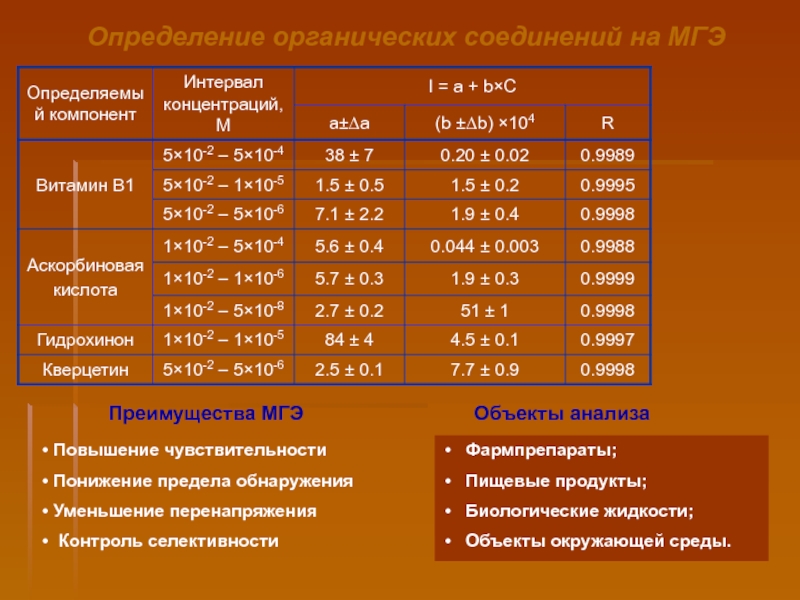 Определение органических соединений на МГЭ

| Определяемый компонент | Интервал концентраций, М | I = a + b×C | | |
|---|---|---|---|---|
| | | a±∆a | (b ±∆b) ×$10^4$ | R |
| Витамин В1 | $5×10^{-2}$ – $5×10^{-4}$ | 38 ± 7 | 0.20 ± 0.02 | 0.9989 |
| | $5×10^{-2}$ – $1×10^{-5}$ | 1.5 ± 0.5 | 1.5 ± 0.2 | 0.9995 |
| | $5×10^{-2}$ – $5×10^{-6}$ | 7.1 ± 2.2 | 1.9 ± 0.4 | 0.9998 |
| Аскорбиновая кислота | $1×10^{-2}$ – $5×10^{-4}$ | 5.6 ± 0.4 | 0.044 ± 0.003 | 0.9988 |
| | $1×10^{-2}$ – $1×10^{-6}$ | 5.7 ± 0.3 | 1.9 ± 0.3 | 0.9999 |
| | $1×10^{-2}$ – $5×10^{-8}$ | 2.7 ± 0.2 | 51 ± 1 | 0.9998 |
| Гидрохинон | $1×10^{-2}$ – $1×10^{-5}$ | 84 ± 4 | 4.5 ± 0.1 | 0.9997 |
| Кверцетин | $5×10^{-2}$ – $5×10^{-6}$ | 2.5 ± 0.1 | 7.7 ± 0.9 | 0.9998 |

Преимущества МГЭ

• Повышение чувствительности
• Понижение предела обнаружения
• Уменьшение перенапряжения
• Контроль селективности

Объекты анализа

• Фармпрепараты;
• Пищевые продукты;
• Биологические жидкости;
• Объекты окружающей среды.